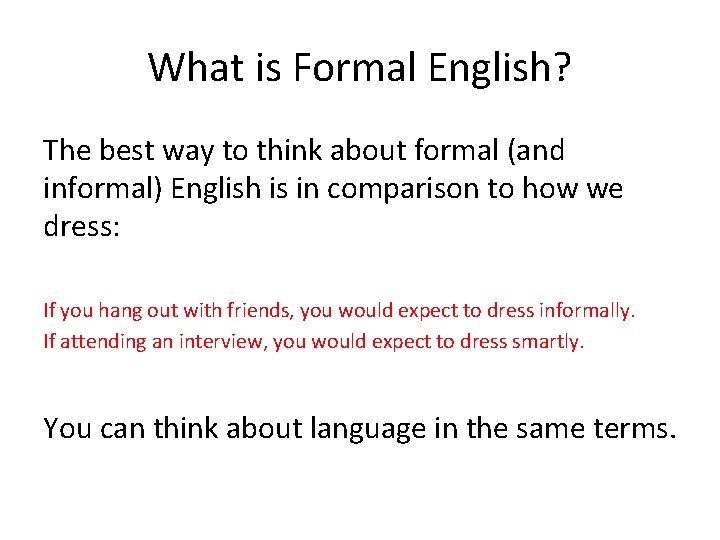 What is Formal English?

The best way to think about formal (and informal) English is in comparison to how we dress:

If you hang out with friends, you would expect to dress informally.
If attending an interview, you would expect to dress smartly.

You can think about language in the same terms.